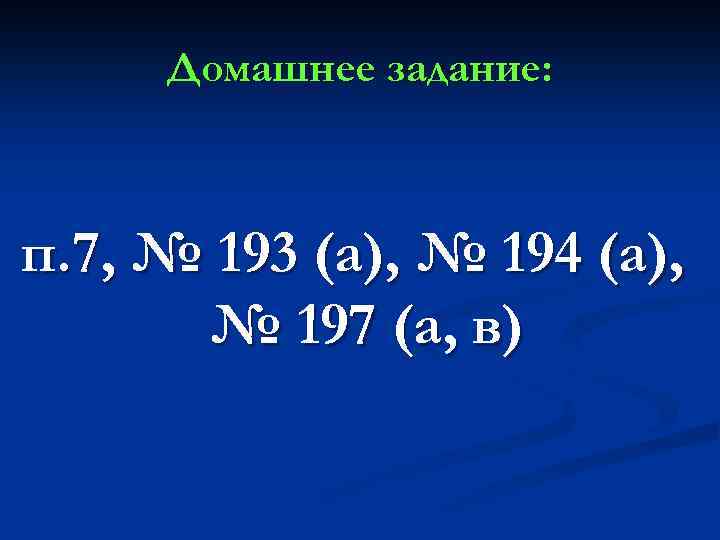 Домашнее задание:

п.7, № 193 (а), № 194 (а), № 197 (а, в)